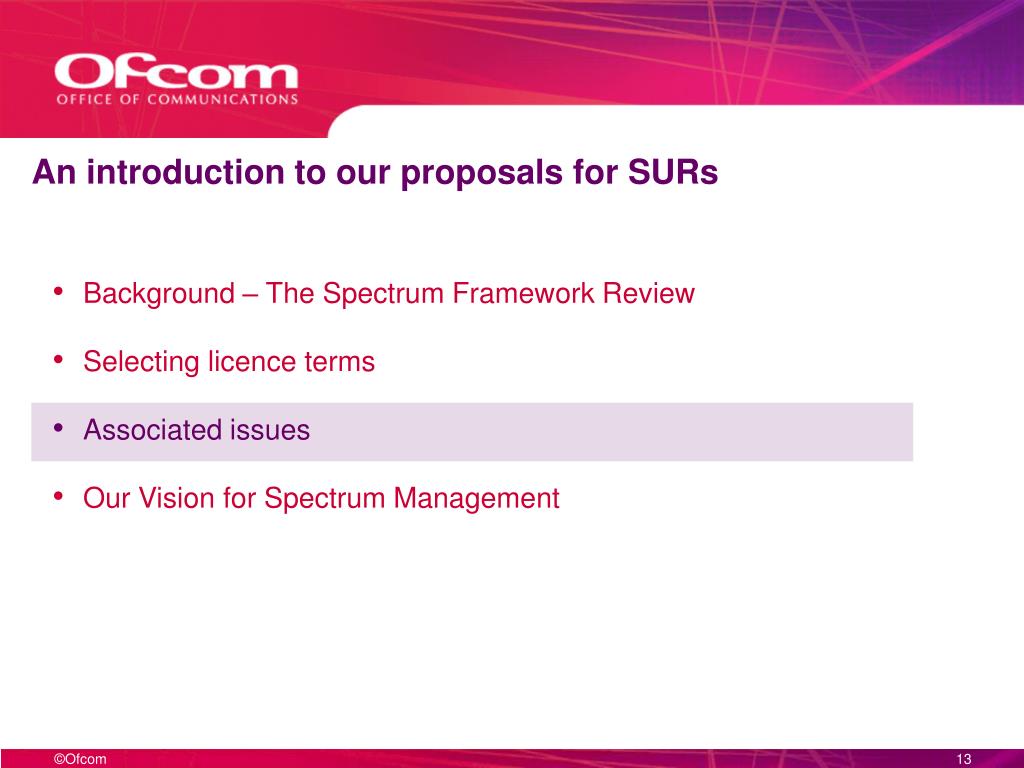 Ofcom
OFFICE OF COMMUNICATIONS

An introduction to our proposals for SURs

• Background – The Spectrum Framework Review

• Selecting licence terms

• Associated issues

• Our Vision for Spectrum Management

©Ofcom

13